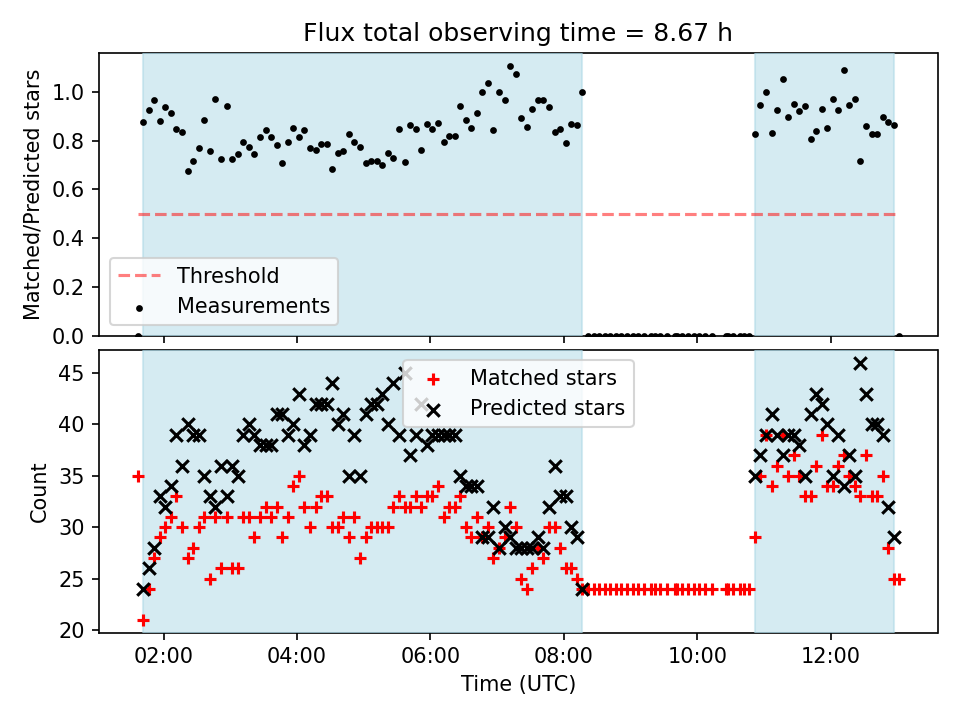 Flux total observing time = 8.67 h

Matched/Predicted stars

1.0
0.8
0.6
0.4
0.2
0.0

Threshold
Measurements

Count

45
40
35
30
25
20

Matched stars
Predicted stars

02:00
04:00
06:00
08:00
10:00
12:00

Time (UTC)